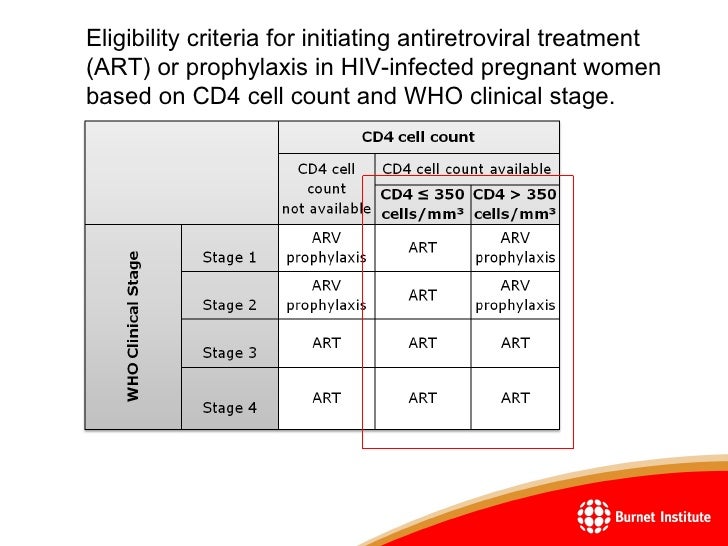 Eligibility criteria for initiating antiretroviral treatment (ART) or prophylaxis in HIV-infected pregnant women based on CD4 cell count and WHO clinical stage.

| | | CD4 cell count | | |
|---|---|---|---|---|
| | | CD4 cell count not available | CD4 cell count available | |
| | | | CD4 ≤ 350 cells/mm³ | CD4 > 350 cells/mm³ |
| WHO Clinical Stage | Stage 1 | ARV prophylaxis | ART | ARV prophylaxis |
| | Stage 2 | ARV prophylaxis | ART | ARV prophylaxis |
| | Stage 3 | ART | ART | ART |
| | Stage 4 | ART | ART | ART |

Burnet Institute